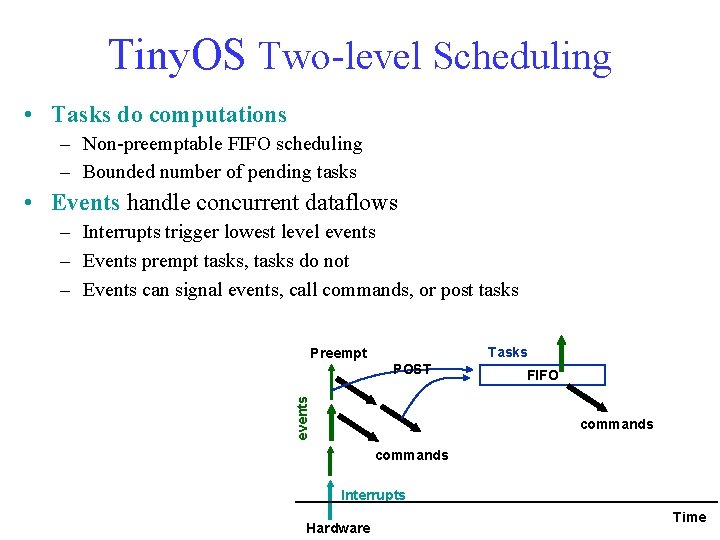 TinyOS Two-level Scheduling

• Tasks do computations
– Non-preemptable FIFO scheduling
– Bounded number of pending tasks

• Events handle concurrent dataflows
– Interrupts trigger lowest level events
– Events prempt tasks, tasks do not
– Events can signal events, call commands, or post tasks

Preempt
POST
Tasks
FIFO
events
commands
commands
Interrupts
Hardware
Time